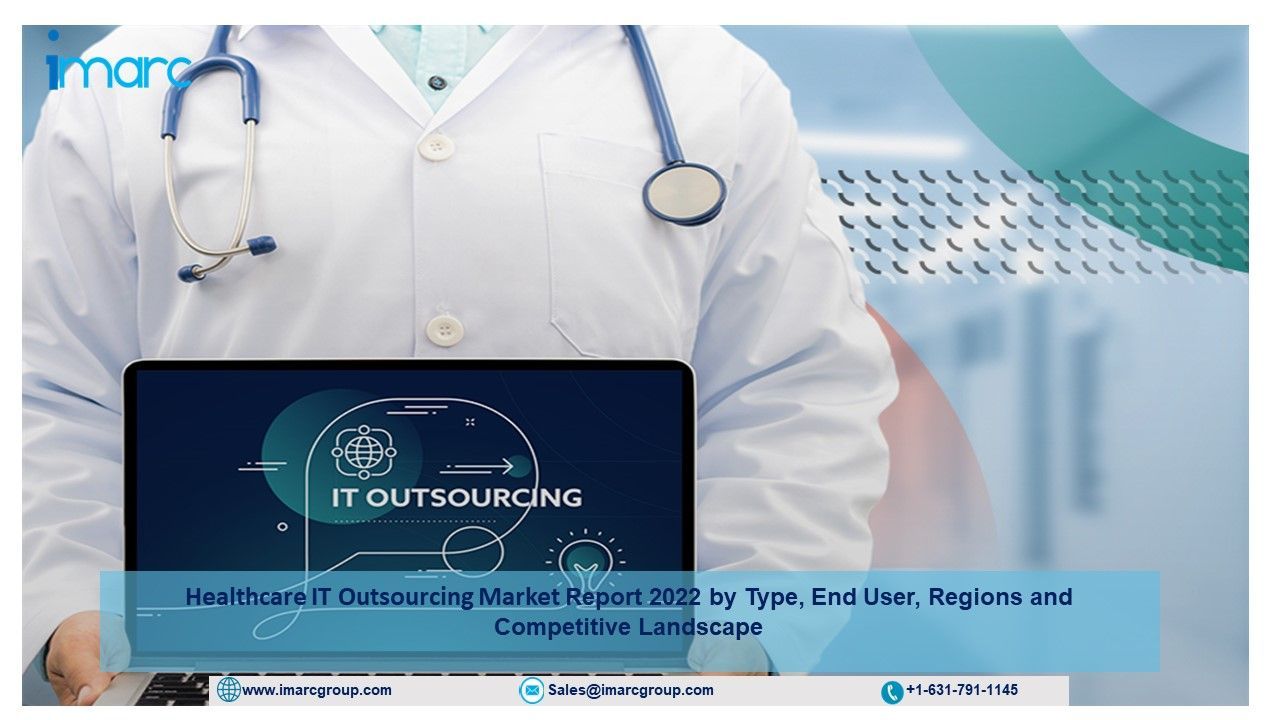 imarc

IT OUTSOURCING

Healthcare IT Outsourcing Market Report 2022 by Type, End User, Regions and Competitive Landscape

www.imarcgroup.com
Sales@imarcgroup.com
+1-631-791-1145